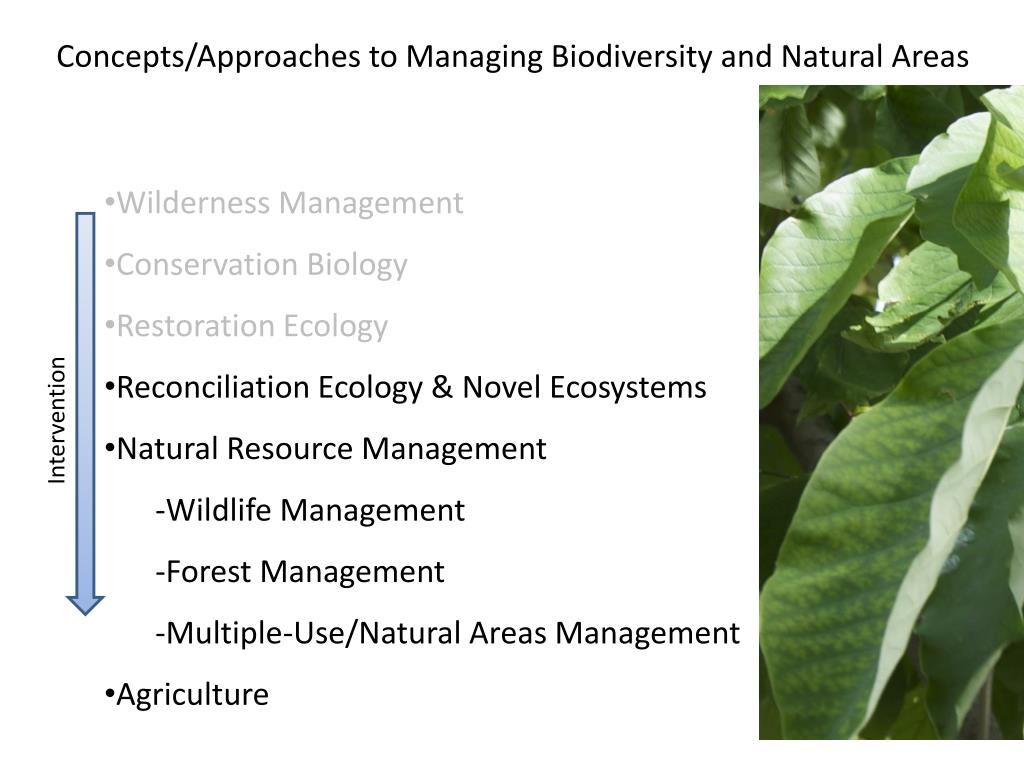 Concepts/Approaches to Managing Biodiversity and Natural Areas

Intervention

•Wilderness Management

•Conservation Biology

•Restoration Ecology

•Reconciliation Ecology & Novel Ecosystems

•Natural Resource Management

-Wildlife Management

-Forest Management

-Multiple-Use/Natural Areas Management

•Agriculture